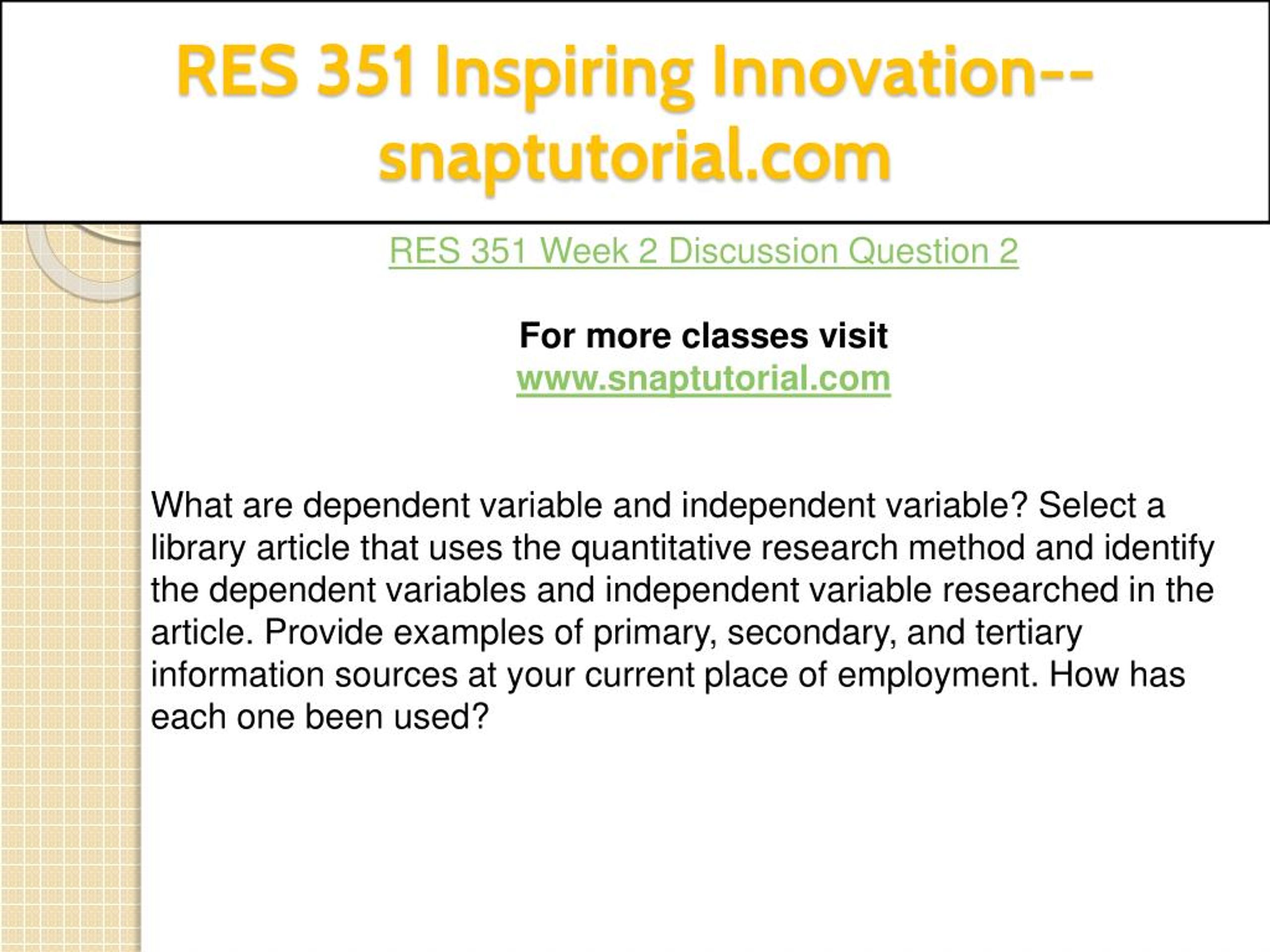 RES 351 Inspiring Innovation--snaptutorial.com

RES 351 Week 2 Discussion Question 2

For more classes visit
www.snaptutorial.com

What are dependent variable and independent variable? Select a library article that uses the quantitative research method and identify the dependent variables and independent variable researched in the article. Provide examples of primary, secondary, and tertiary information sources at your current place of employment. How has each one been used?